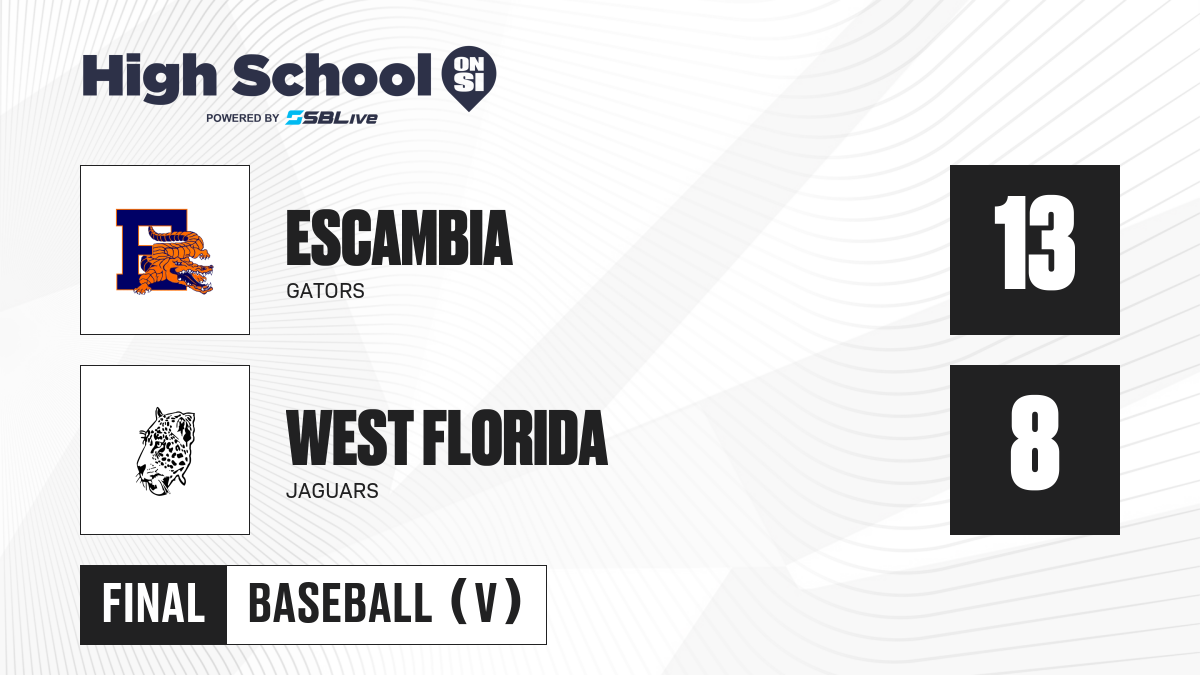 High School ON SI
POWERED BY SBLive

E

ESCAMBIA
GATORS

13

WEST FLORIDA
JAGUARS

8

FINAL BASEBALL (V)